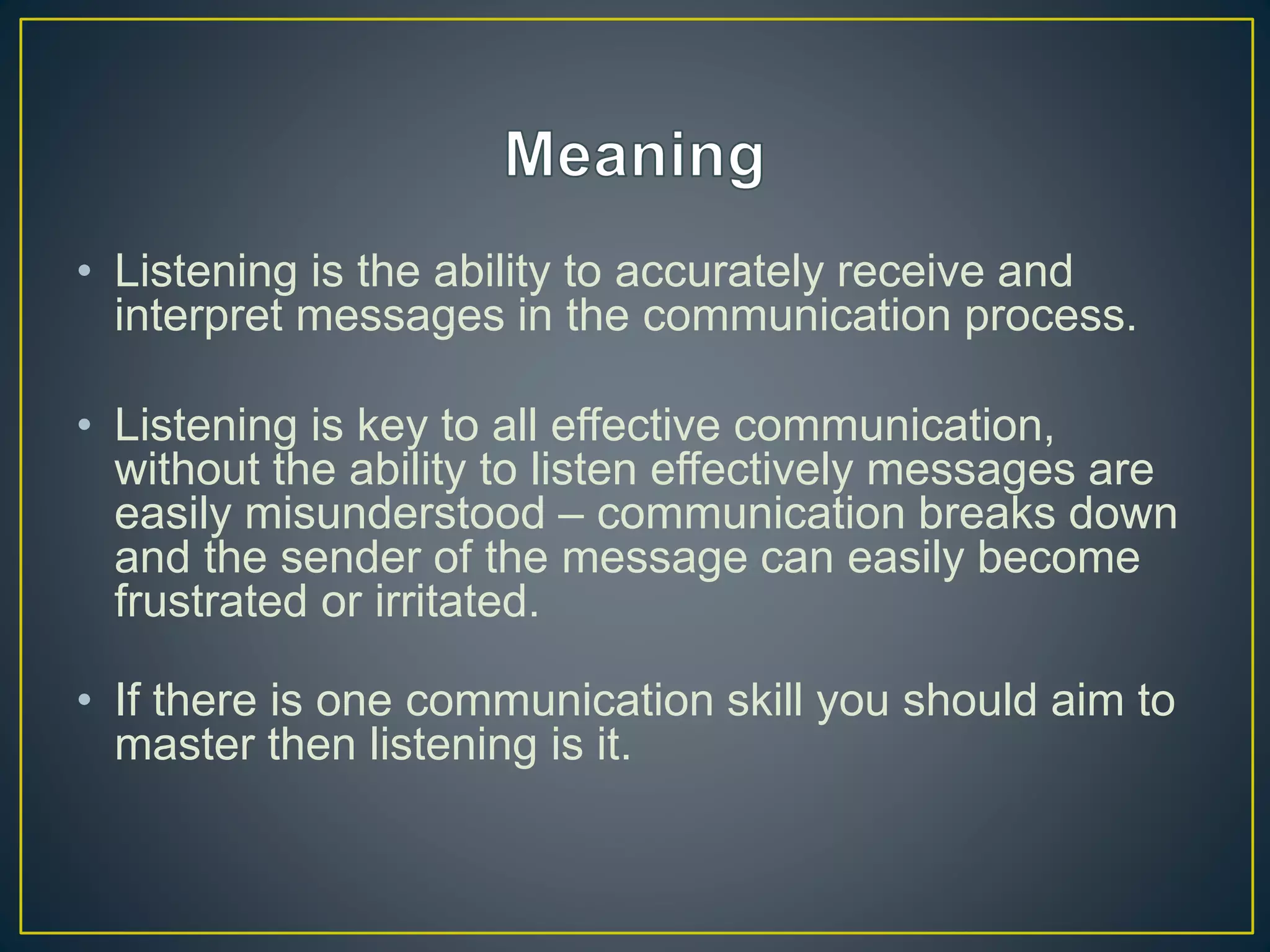 Meaning

• Listening is the ability to accurately receive and interpret messages in the communication process.

• Listening is key to all effective communication, without the ability to listen effectively messages are easily misunderstood – communication breaks down and the sender of the message can easily become frustrated or irritated.

• If there is one communication skill you should aim to master then listening is it.